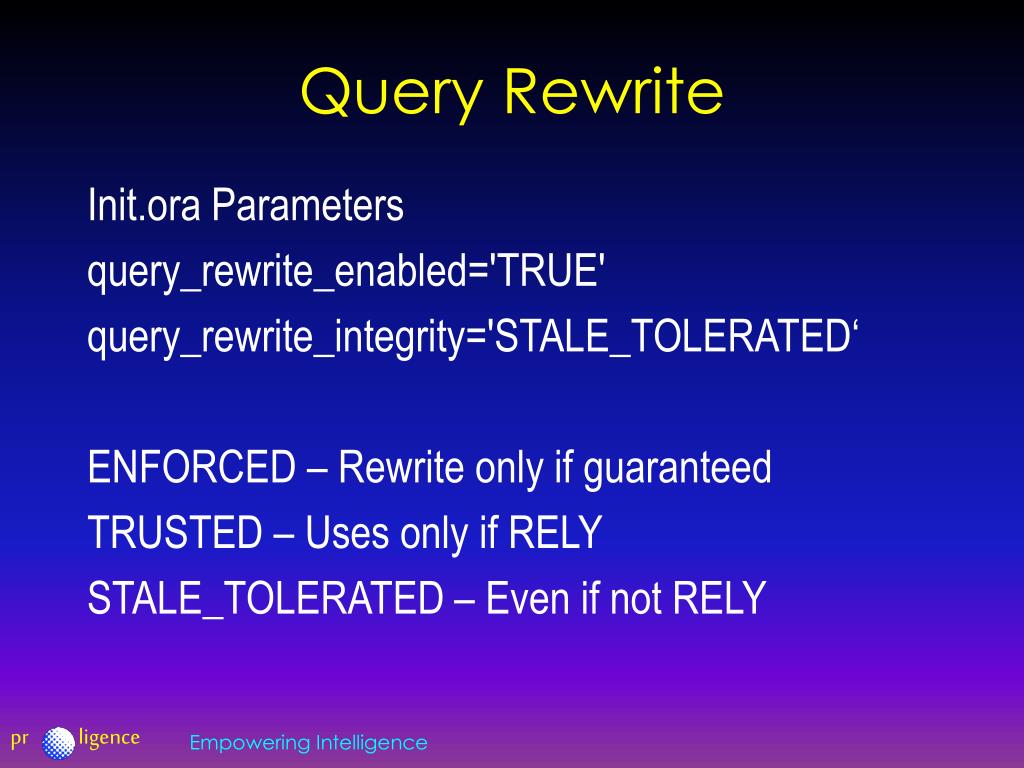 Query Rewrite

Init.ora Parameters
query_rewrite_enabled='TRUE'
query_rewrite_integrity='STALE_TOLERATED‘

ENFORCED – Rewrite only if guaranteed
TRUSTED – Uses only if RELY
STALE_TOLERATED – Even if not RELY

pr ligence

Empowering Intelligence